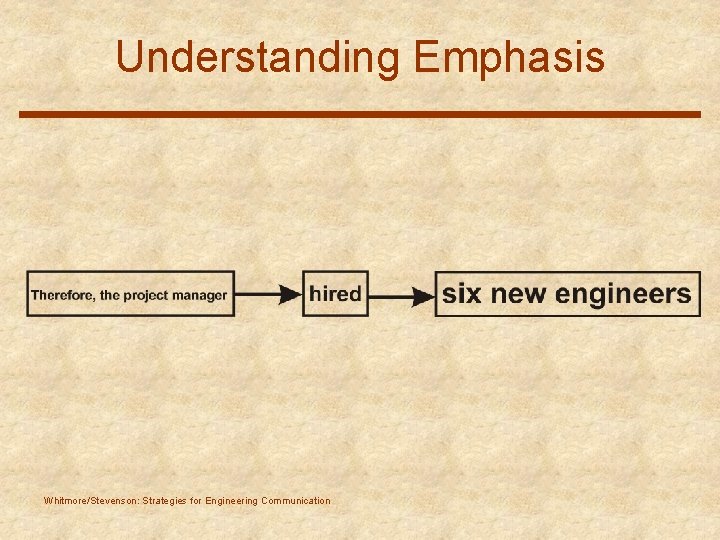 Understanding Emphasis

Therefore, the project manager

hired

six new engineers

Whitmore/Stevenson: Strategies for Engineering Communication